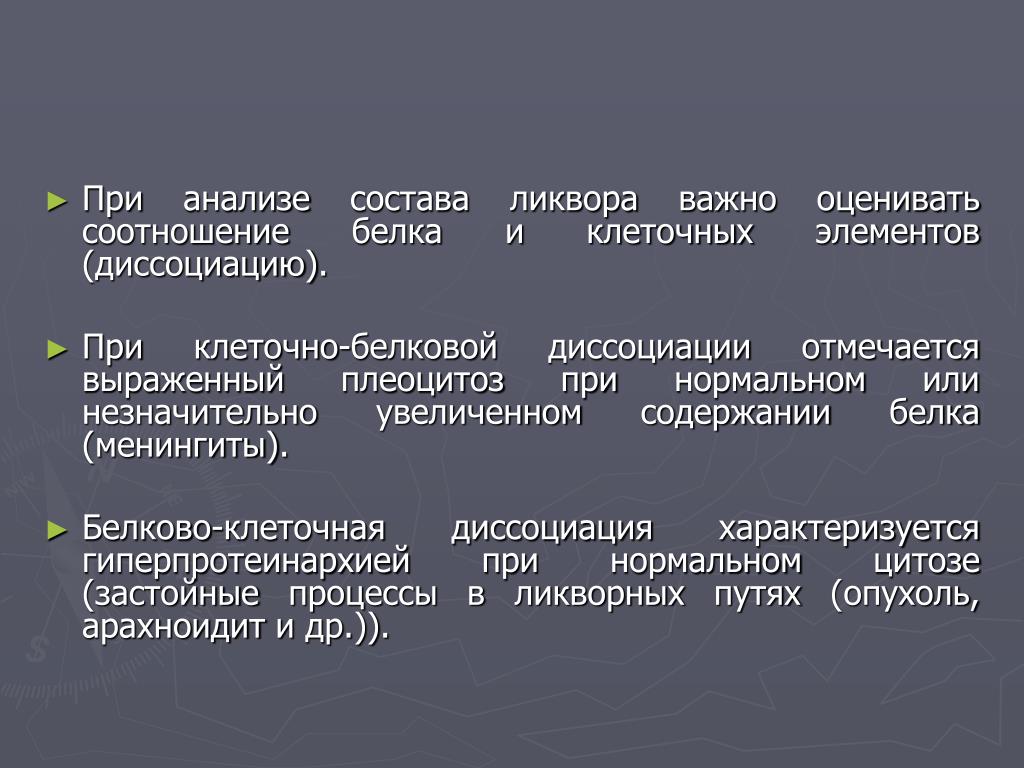 ► При анализе состава ликвора важно оценивать соотношение белка и клеточных элементов (диссоциацию).

► При клеточно-белковой диссоциации отмечается выраженный плеоцитоз при нормальном или незначительно увеличенном содержании белка (менингиты).

► Белково-клеточная диссоциация характеризуется гиперпротеинархией при нормальном цитозе (застойные процессы в ликворных путях (опухоль, арахноидит и др.)).